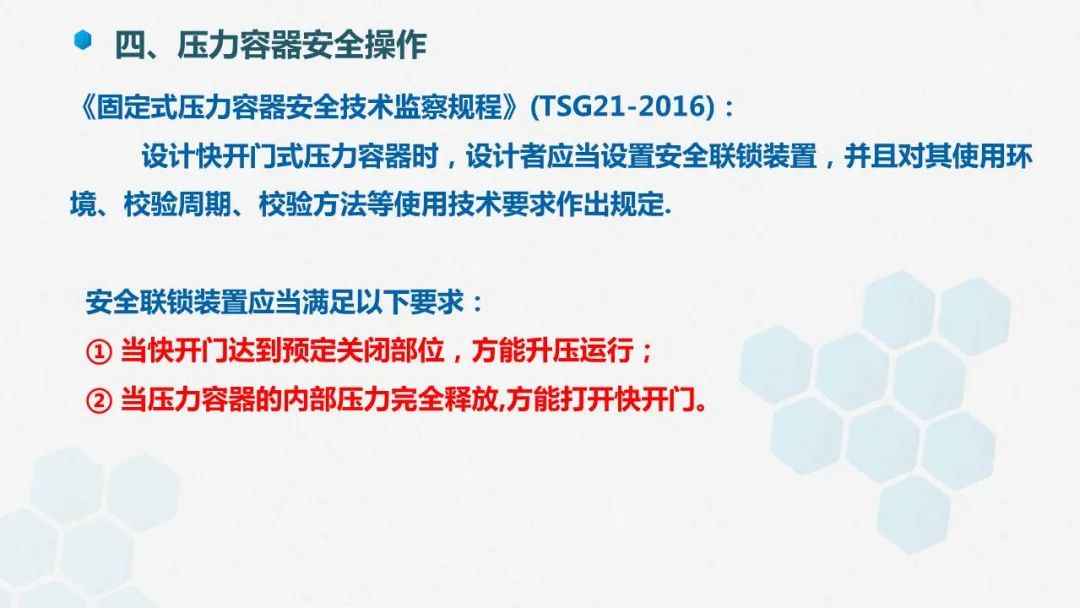 四、压力容器安全操作

《固定式压力容器安全技术监察规程》(TSG21-2016)：

设计快开门式压力容器时，设计者应当设置安全联锁装置，并且对其使用环境、校验周期、校验方法等使用技术要求作出规定.

安全联锁装置应当满足以下要求：

① 当快开门达到预定关闭部位，方能升压运行；

② 当压力容器的内部压力完全释放,方能打开快开门。